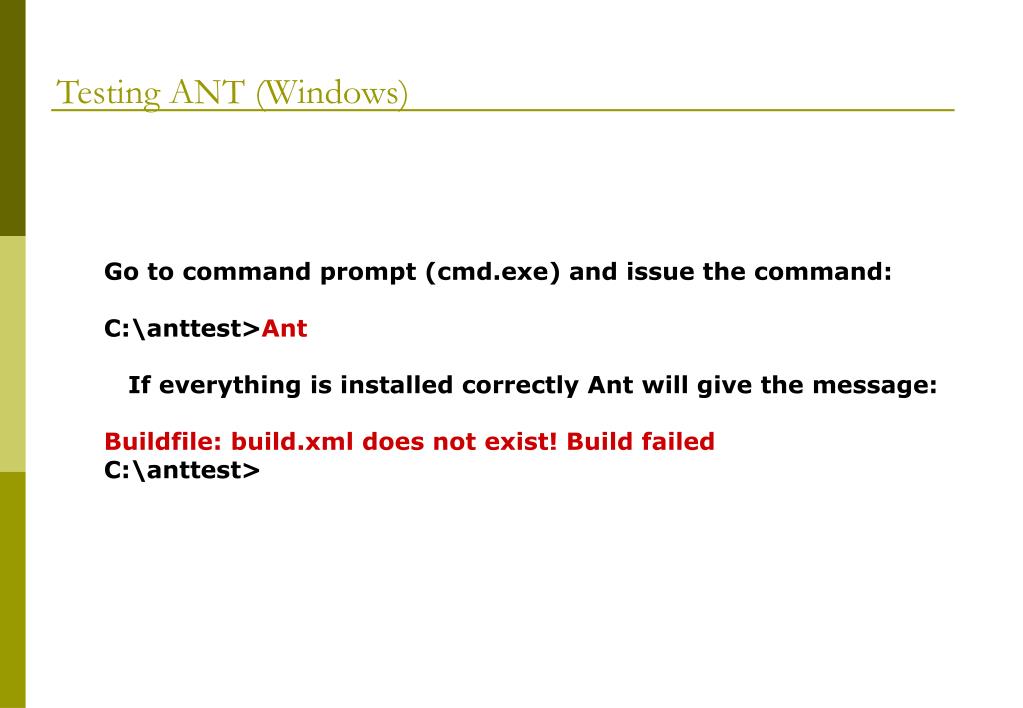 Testing ANT (Windows)

Go to command prompt (cmd.exe) and issue the command:

C:\anttest>Ant

If everything is installed correctly Ant will give the message:

Buildfile: build.xml does not exist! Build failed
C:\anttest>